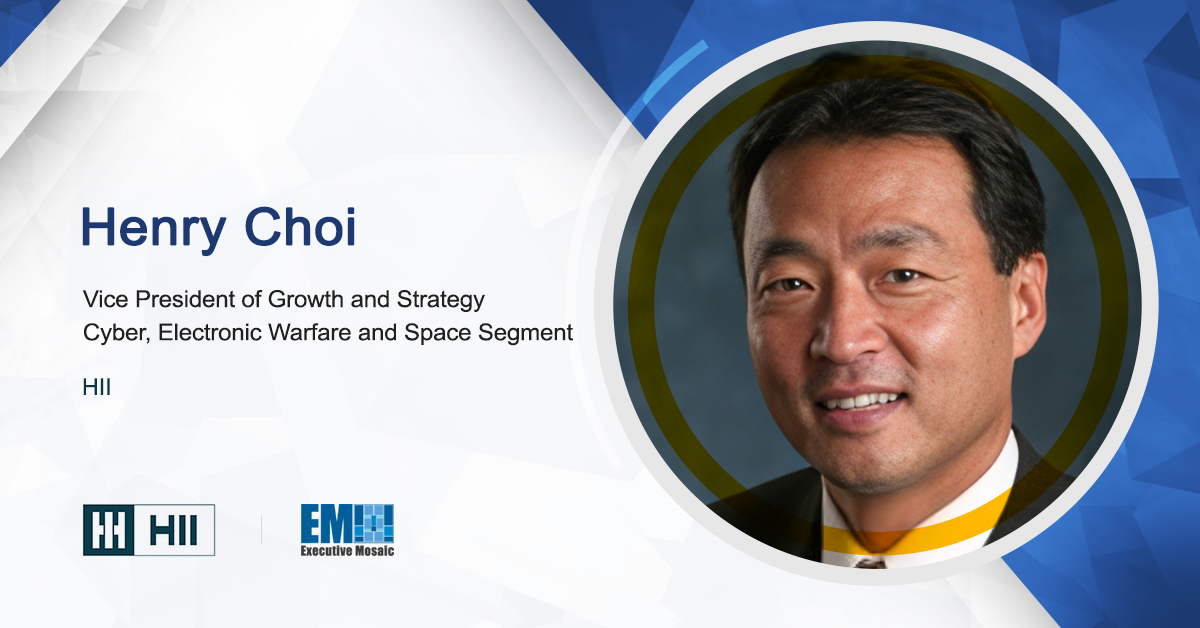 Henry Choi

Vice President of Growth and Strategy
Cyber, Electronic Warfare and Space Segment

HII

HII

EM
Executive Mosaic